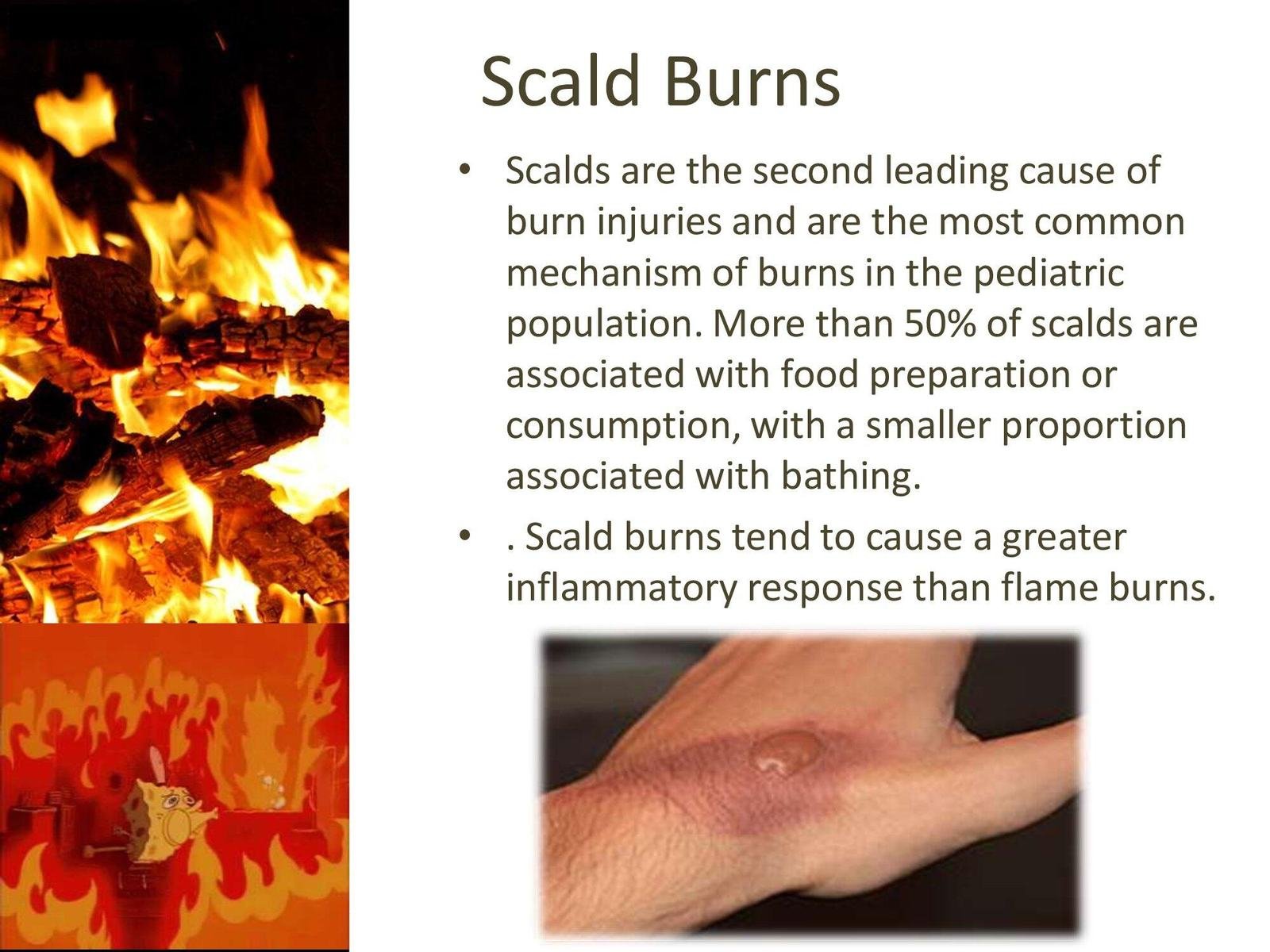 Scald Burns

• Scalds are the second leading cause of burn injuries and are the most common mechanism of burns in the pediatric population. More than 50% of scalds are associated with food preparation or consumption, with a smaller proportion associated with bathing.

• . Scald burns tend to cause a greater inflammatory response than flame burns.